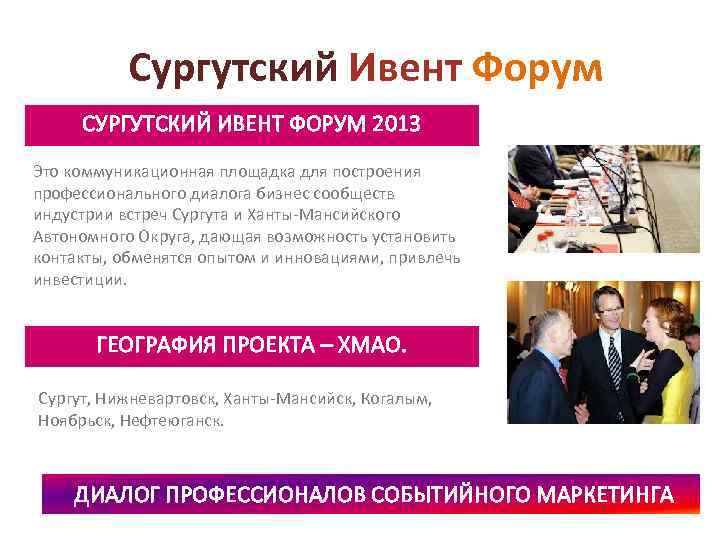 Сургутский Ивент Форум

СУРГУТСКИЙ ИВЕНТ ФОРУМ 2013

Это коммуникационная площадка для построения профессионального диалога бизнес сообществ индустрии встреч Сургута и Ханты-Мансийского Автономного Округа, дающая возможность установить контакты, обменятся опытом и инновациями, привлечь инвестиции.

ГЕОГРАФИЯ ПРОЕКТА – ХМАО.

Сургут, Нижневартовск, Ханты-Мансийск, Когалым, Ноябрьск, Нефтеюганск.

ДИАЛОГ ПРОФЕССИОНАЛОВ СОБЫТИЙНОГО МАРКЕТИНГА